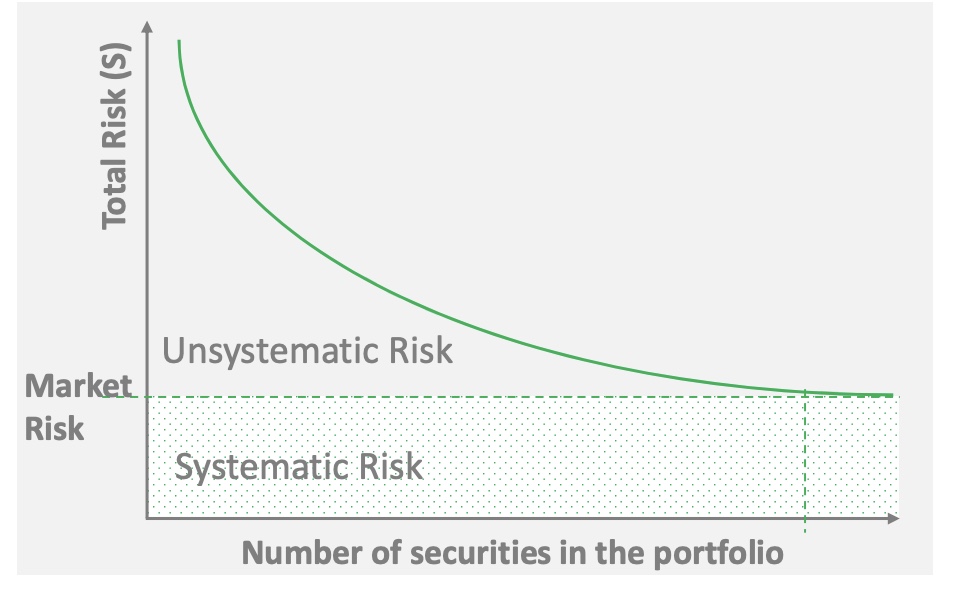 Total Risk (S)

Unsystematic Risk

Market Risk

Systematic Risk

Number of securities in the portfolio